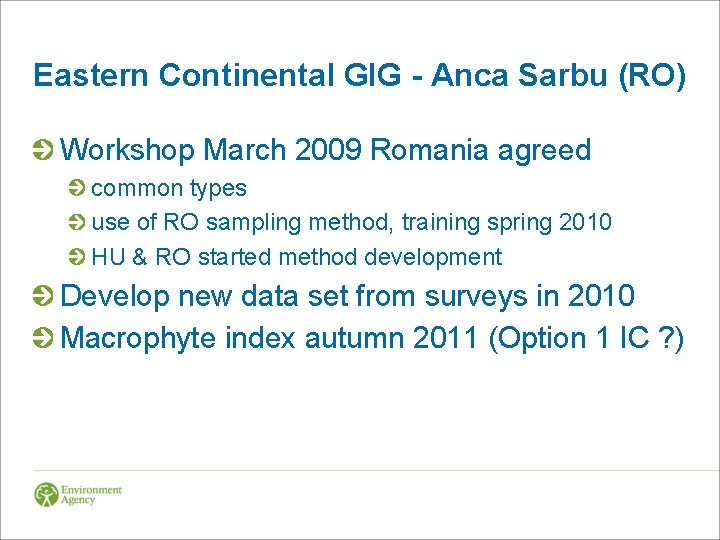 Eastern Continental GIG - Anca Sarbu (RO)

Workshop March 2009 Romania agreed

common types

use of RO sampling method, training spring 2010

HU & RO started method development

Develop new data set from surveys in 2010

Macrophyte index autumn 2011 (Option 1 IC ?)

Environment Agency